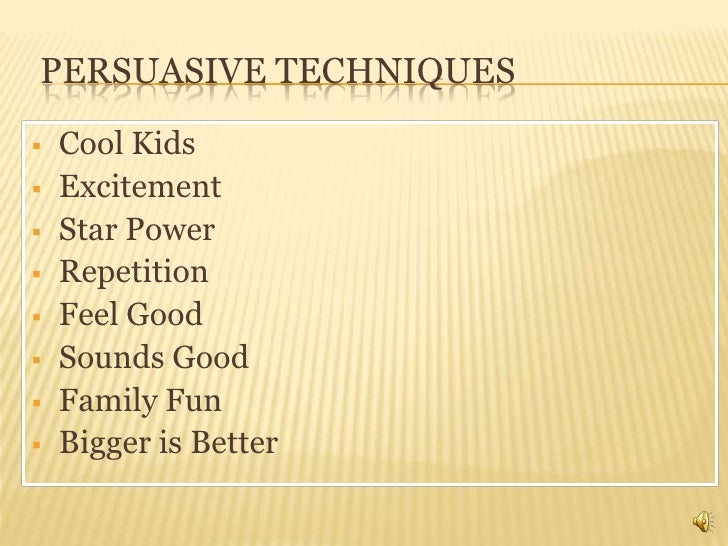 PERSUASIVE TECHNIQUES

- Cool Kids
- Excitement
- Star Power
- Repetition
- Feel Good
- Sounds Good
- Family Fun
- Bigger is Better